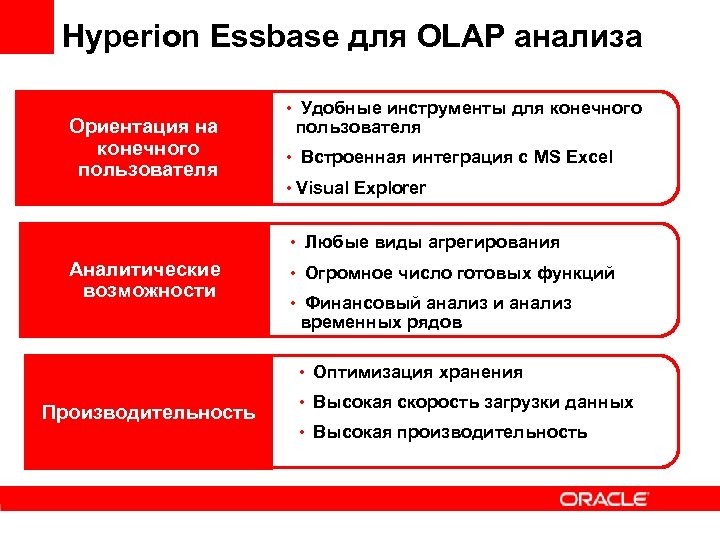 Hyperion Essbase для OLAP анализа

Ориентация на конечного пользователя

• Удобные инструменты для конечного пользователя
• Встроенная интеграция с MS Excel
• Visual Explorer

Аналитические возможности

• Любые виды агрегирования
• Огромное число готовых функций
• Финансовый анализ и анализ временных рядов

Производительность

• Оптимизация хранения
• Высокая скорость загрузки данных
• Высокая производительность

ORACLE